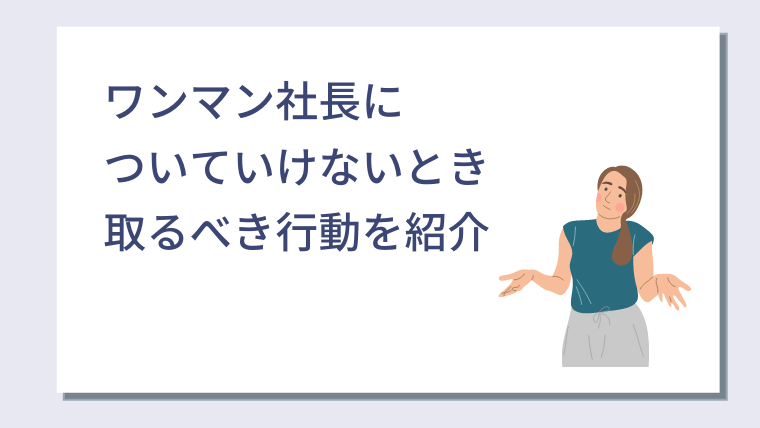 ワンマン社長に
ついていけないとき
取るべき行動を紹介